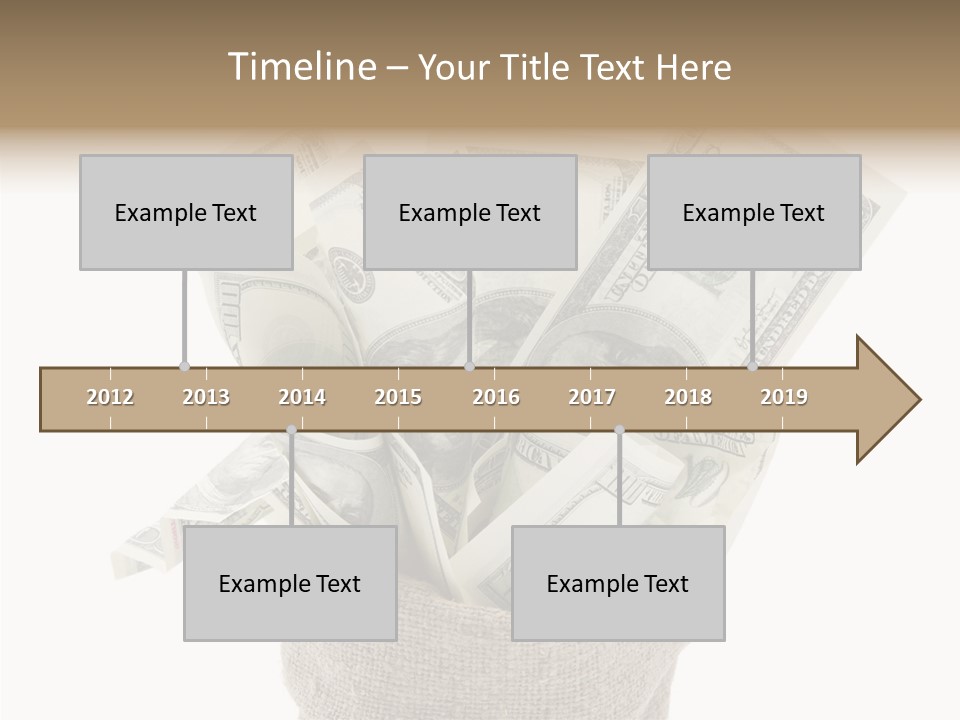 Timeline – Your Title Text Here

Example Text

Example Text

Example Text

2012 2013 2014 2015 2016 2017 2018 2019

Example Text

Example Text